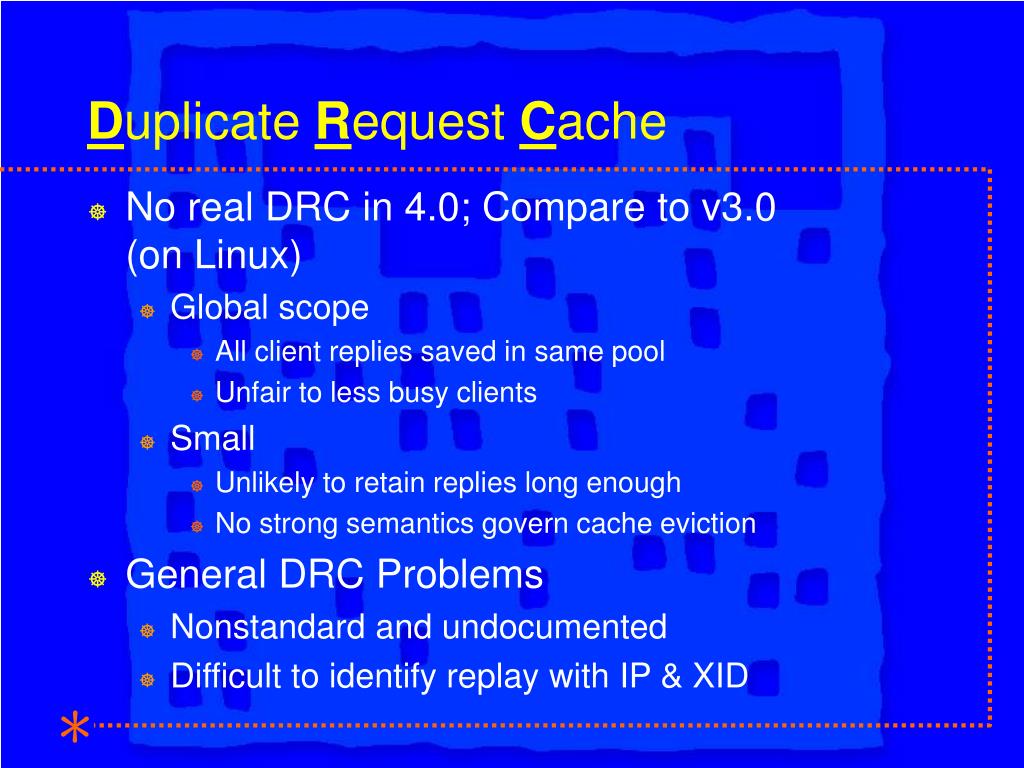 Duplicate Request Cache

No real DRC in 4.0; Compare to v3.0 (on Linux)

Global scope

All client replies saved in same pool

Unfair to less busy clients

Small

Unlikely to retain replies long enough

No strong semantics govern cache eviction

General DRC Problems

Nonstandard and undocumented

Difficult to identify replay with IP & XID

*